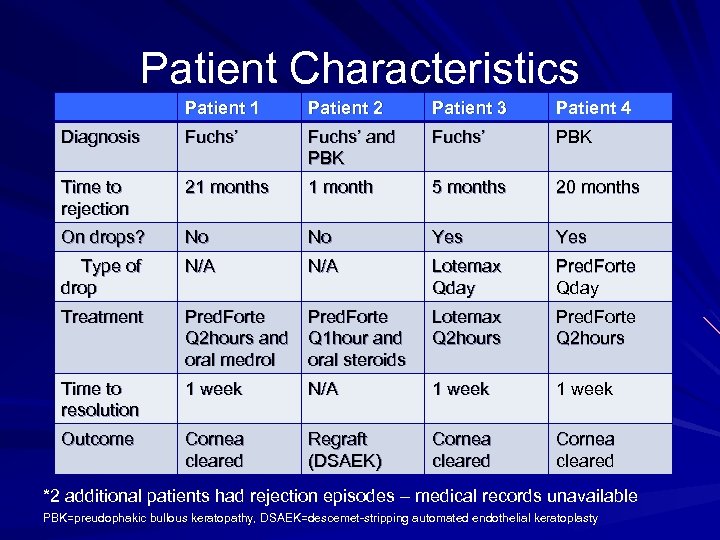 Patient Characteristics

| | Patient 1 | Patient 2 | Patient 3 | Patient 4 |
|---|---|---|---|---|
| Diagnosis | Fuchs' | Fuchs' and PBK | Fuchs' | PBK |
| Time to rejection | 21 months | 1 month | 5 months | 20 months |
| On drops? | No | No | Yes | Yes |
| Type of drop | N/A | N/A | Lotemax Qday | PredForte Qday |
| Treatment | PredForte Q2hours and oral medrol | PredForte Q1hour and oral steroids | Lotemax Q2hours | PredForte Q2hours |
| Time to resolution | 1 week | N/A | 1 week | 1 week |
| Outcome | Cornea cleared | Regraft (DSAEK) | Cornea cleared | Cornea cleared |

*2 additional patients had rejection episodes – medical records unavailable

PBK=preudophakic bullous keratopathy, DSAEK=descemet-stripping automated endothelial keratoplasty